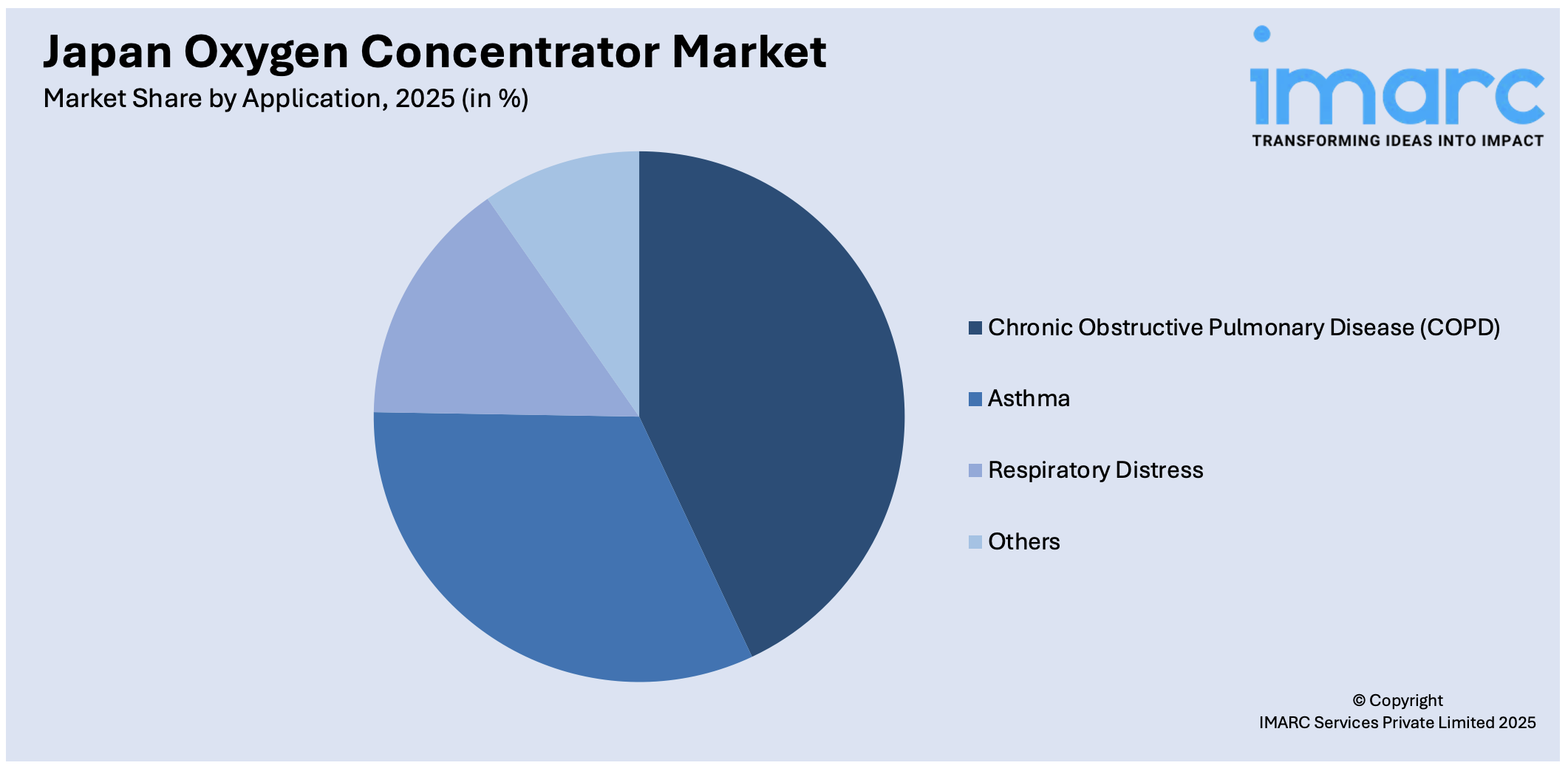 Japan Oxygen Concentrator Market
Market Share by Application, 2025 (in %)

imarc
TRANSFORMING IDEAS INTO IMPACT

Chronic Obstructive Pulmonary Disease (COPD)
Asthma
Respiratory Distress
Others

© Copyright
IMARC Services Private Limited 2025